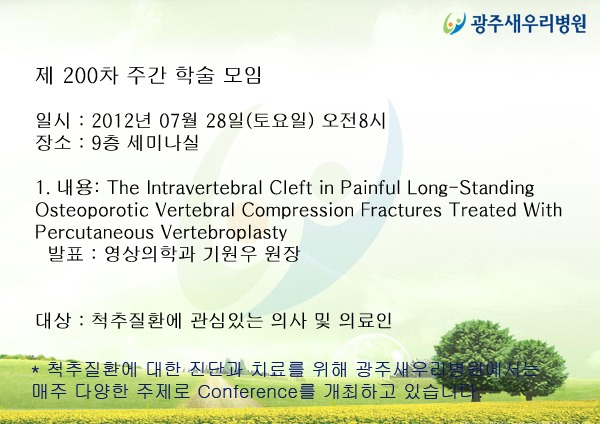 광주새우리병원

제 200차 주간 학술 모임

일시 : 2012년 07월 28일(토요일) 오전8시
장소 : 9층 세미나실

1. 내용: The Intravertebral Cleft in Painful Long-Standing Osteoporotic Vertebral Compression Fractures Treated With Percutaneous Vertebroplasty
발표 : 영상의학과 기원우 원장

대상 : 척추질환에 관심있는 의사 및 의료인

* 척추질환에 대한 진단과 치료를 위해 광주새우리병원에서는 매주 다양한 주제로 Conference를 개최하고 있습니다.